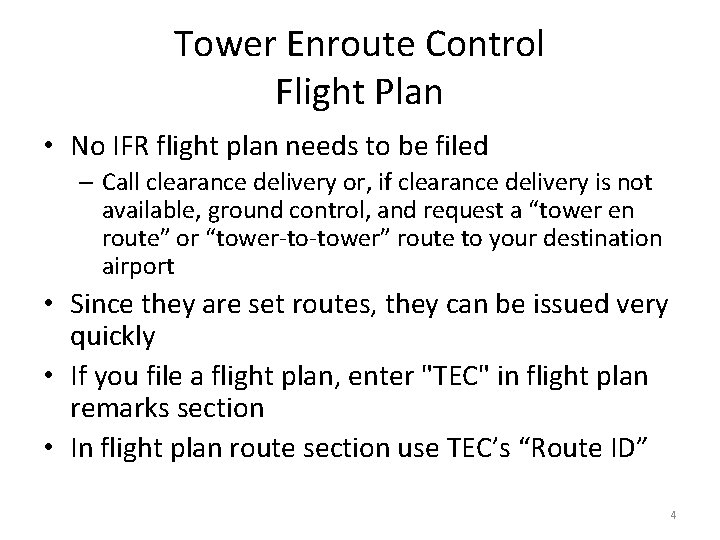 Tower Enroute Control
Flight Plan

• No IFR flight plan needs to be filed
  – Call clearance delivery or, if clearance delivery is not available, ground control, and request a “tower en route” or “tower-to-tower” route to your destination airport
• Since they are set routes, they can be issued very quickly
• If you file a flight plan, enter "TEC" in flight plan remarks section
• In flight plan route section use TEC’s “Route ID”

4